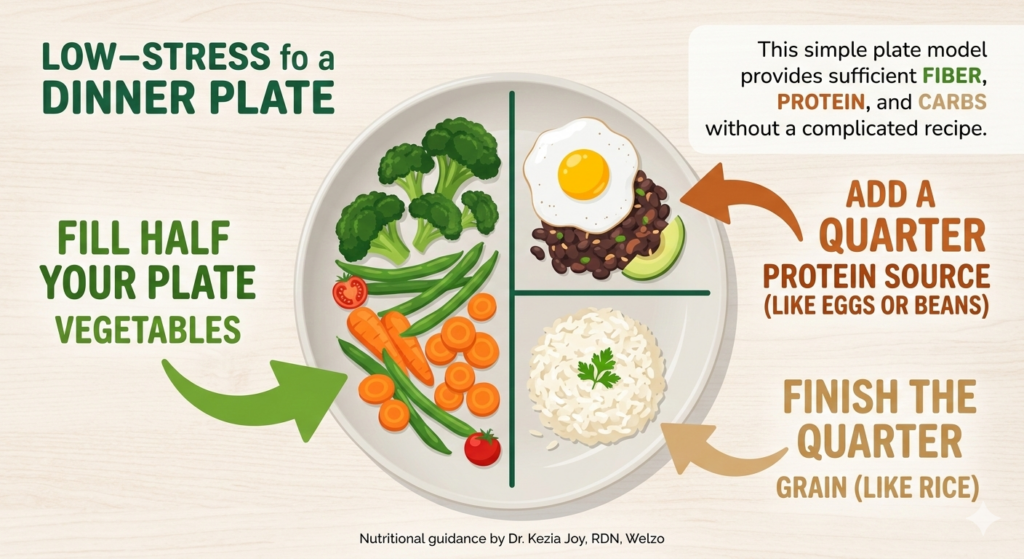 LOW–STRESS fo a DINNER PLATE

This simple plate model provides sufficient FIBER, PROTEIN, and CARBS without a complicated recipe.

FILL HALF YOUR PLATE VEGETABLES

ADD A QUARTER PROTEIN SOURCE (LIKE EGGS OR BEANS)

FINISH THE QUARTER GRAIN (LIKE RICE)

Nutritional guidance by Dr. Kezia Joy, RDN, Welzo